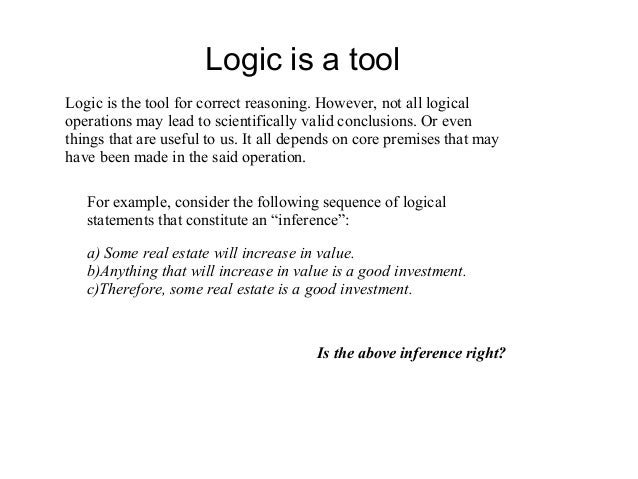 Logic is a tool

Logic is the tool for correct reasoning. However, not all logical operations may lead to scientifically valid conclusions. Or even things that are useful to us. It all depends on core premises that may have been made in the said operation.

For example, consider the following sequence of logical statements that constitute an “inference”:

a) Some real estate will increase in value.
b)Anything that will increase in value is a good investment.
c)Therefore, some real estate is a good investment.

Is the above inference right?